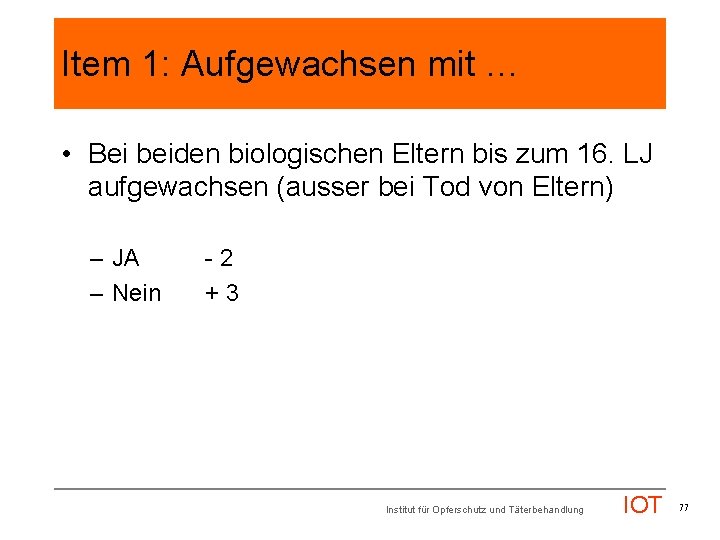 Item 1: Aufgewachsen mit …

• Bei beiden biologischen Eltern bis zum 16. LJ aufgewachsen (ausser bei Tod von Eltern)

– JA - 2
– Nein + 3

Institut für Opferschutz und Täterbehandlung IOT 77